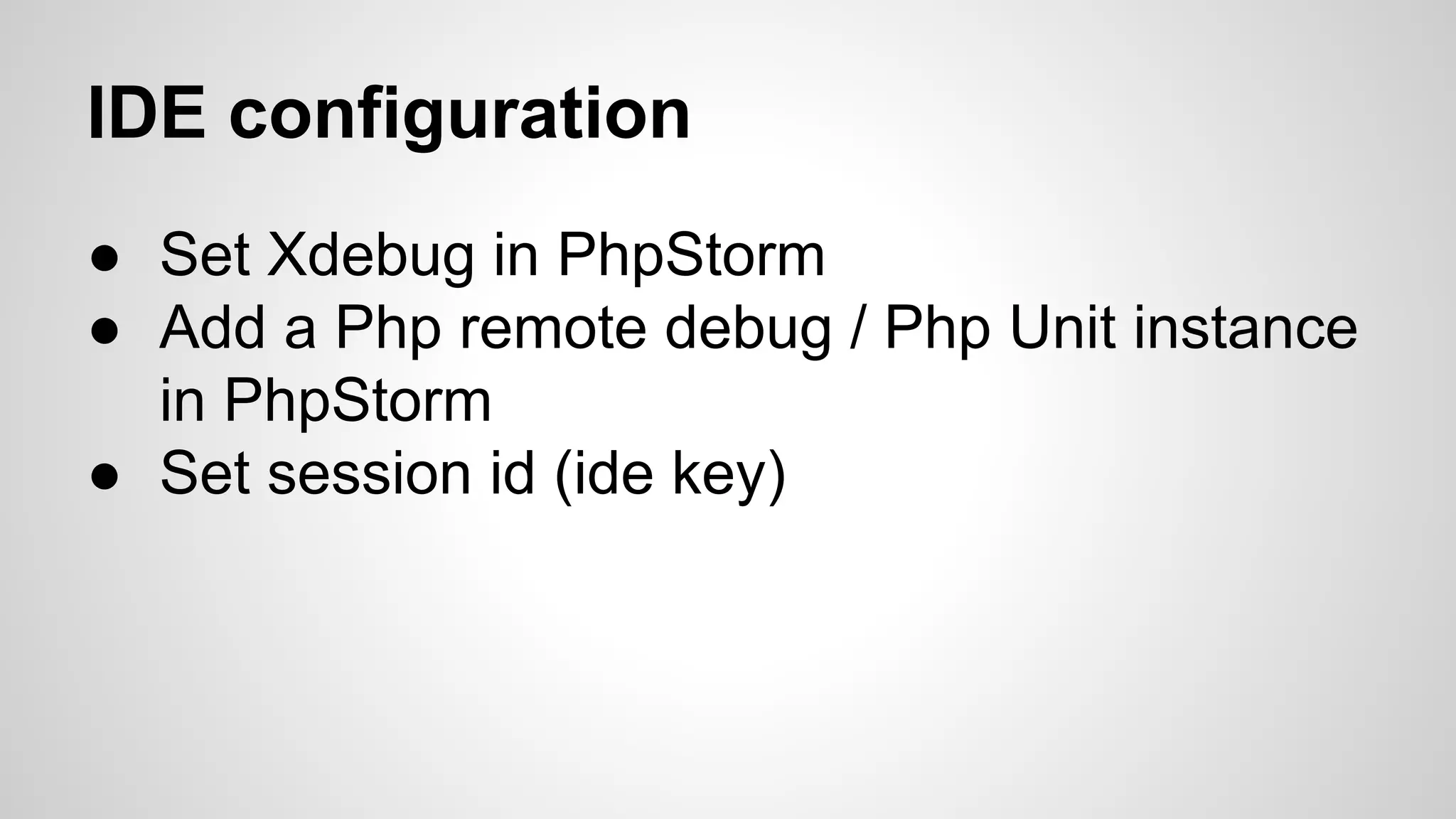 IDE configuration

● Set Xdebug in PhpStorm
● Add a Php remote debug / Php Unit instance in PhpStorm
● Set session id (ide key)